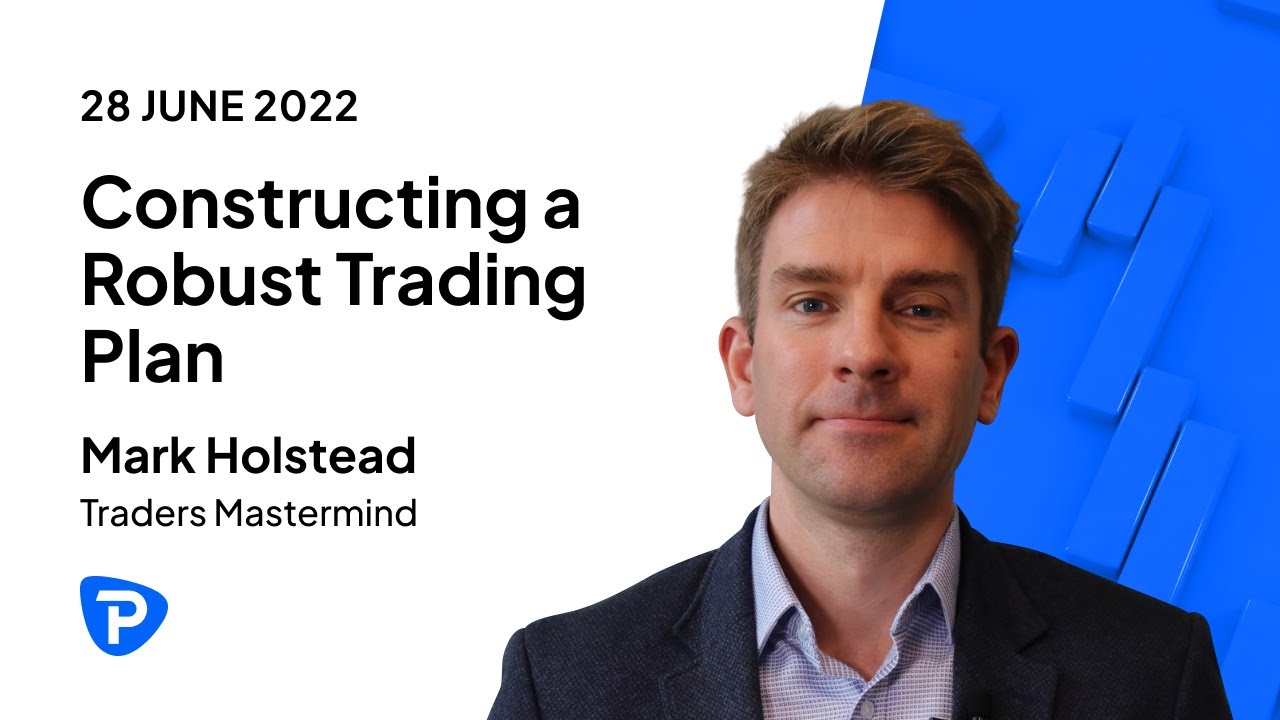 28 JUNE 2022

Constructing a Robust Trading Plan

Mark Holstead

Traders Mastermind

P